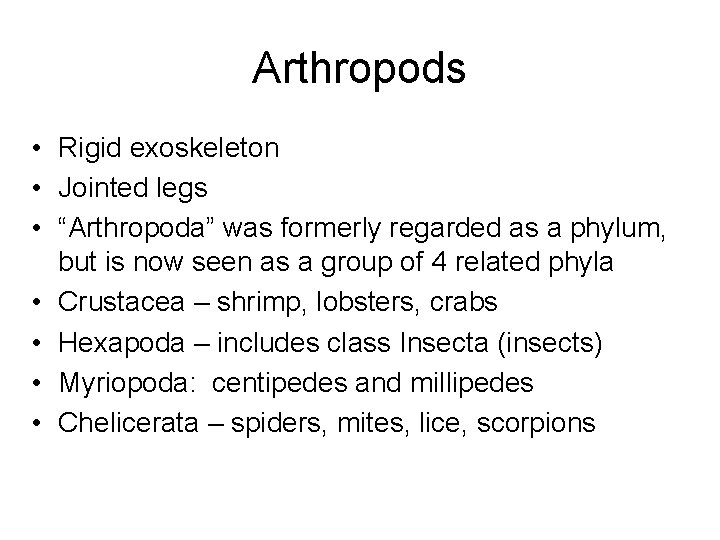 Arthropods

• Rigid exoskeleton
• Jointed legs
• “Arthropoda” was formerly regarded as a phylum, but is now seen as a group of 4 related phyla
• Crustacea – shrimp, lobsters, crabs
• Hexapoda – includes class Insecta (insects)
• Myriopoda: centipedes and millipedes
• Chelicerata – spiders, mites, lice, scorpions